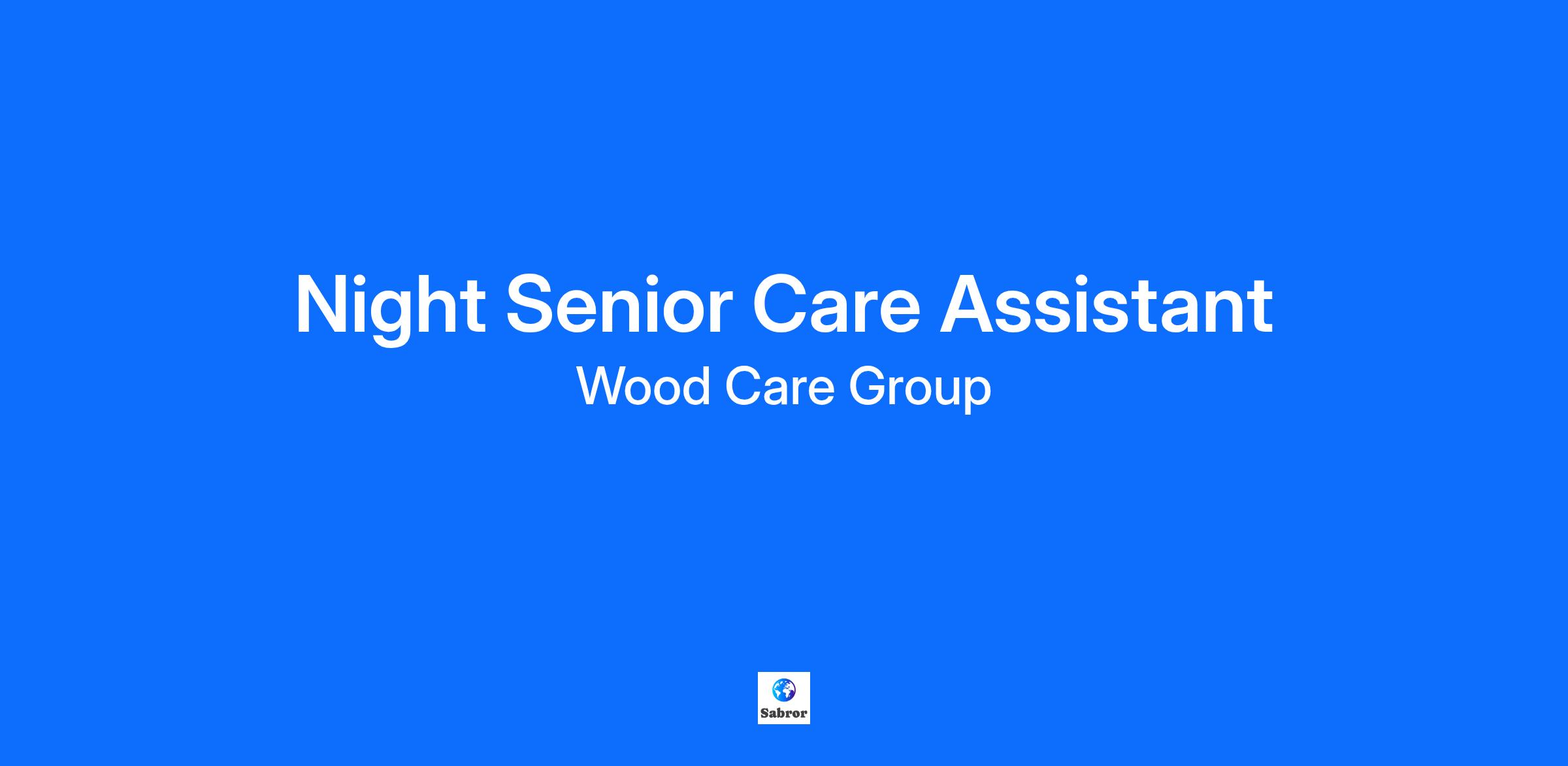 Night Senior Care Assistant

Wood Care Group

Sabror